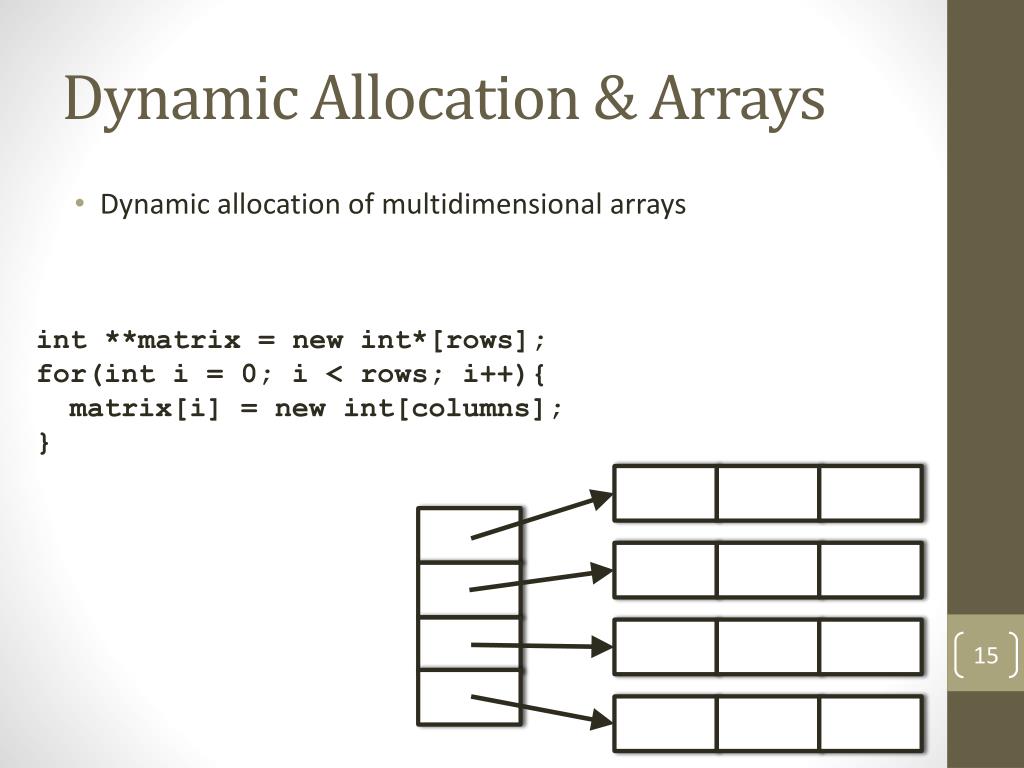 Dynamic Allocation & Arrays

• Dynamic allocation of multidimensional arrays

int **matrix = new int*[rows];
for(int i = 0; i < rows; i++){
  matrix[i] = new int[columns];
}

15